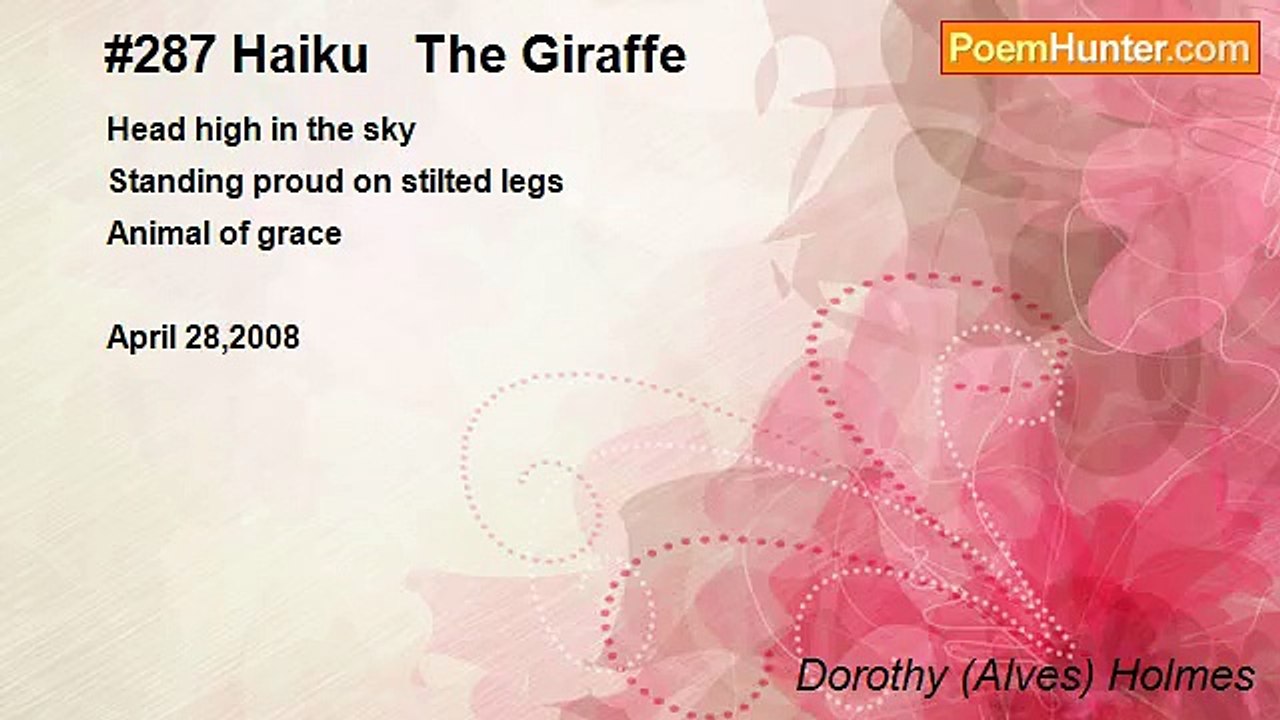 #287 Haiku The Giraffe

PoemHunter.com

Head high in the sky
Standing proud on stilted legs
Animal of grace

April 28,2008

Dorothy (Alves) Holmes